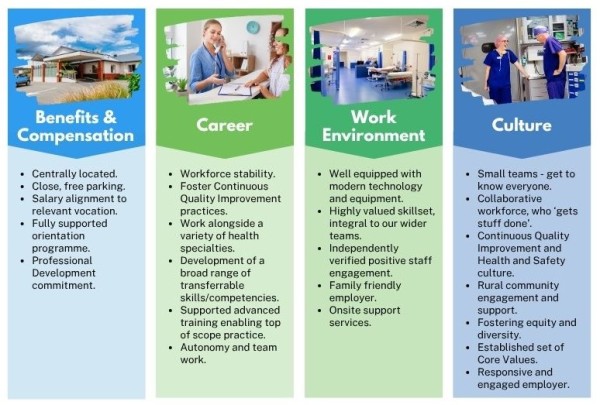 Benefits & Compensation

- Centrally located.
- Close, free parking.
- Salary alignment to relevant vocation.
- Fully supported orientation programme.
- Professional Development commitment.

Career

- Workforce stability.
- Foster Continuous Quality Improvement practices.
- Work alongside a variety of health specialties.
- Development of a broad range of transferrable skills/competencies.
- Supported advanced training enabling top of scope practice.
- Autonomy and team work.

Work Environment

- Well equipped with modern technology and equipment.
- Highly valued skillset, integral to our wider teams.
- Independently verified positive staff engagement.
- Family friendly employer.
- Onsite support services.

Culture

- Small teams - get to know everyone.
- Collaborative workforce, who 'gets stuff done'.
- Continuous Quality Improvement and Health and Safety culture.
- Rural community engagement and support.
- Fostering equity and diversity.
- Established set of Core Values.
- Responsive and engaged employer.